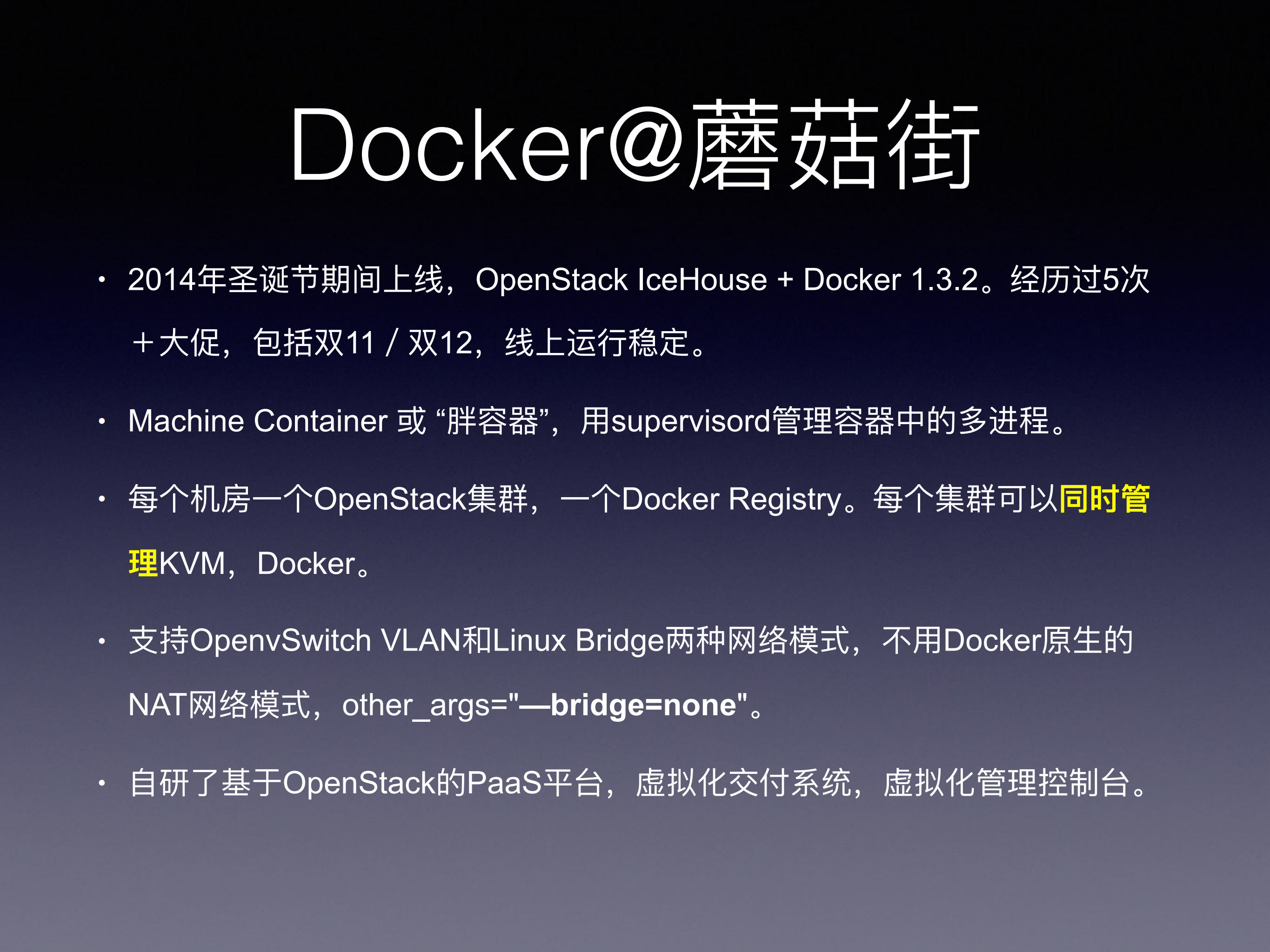 Docker@蘑菇街

• 2014年圣诞节期间上线，OpenStack IceHouse + Docker 1.3.2。经历过5次＋大促，包括双11 / 双12，线上运行稳定。

• Machine Container 或 “胖容器”，用supervisord管理容器中的多进程。

• 每个机房一个OpenStack集群，一个Docker Registry。每个集群可以同时管理KVM，Docker。

• 支持OpenvSwitch VLAN和Linux Bridge两种网络模式，不用Docker原生的NAT网络模式，other_args="—bridge=none"。

• 自研了基于OpenStack的PaaS平台，虚拟化交付系统，虚拟化管理控制台。